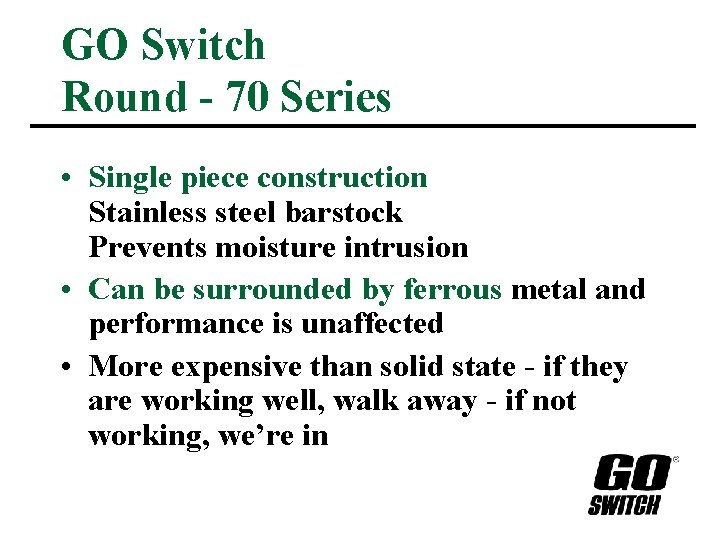 GO Switch
Round - 70 Series

• Single piece construction
Stainless steel barstock
Prevents moisture intrusion

• Can be surrounded by ferrous metal and performance is unaffected

• More expensive than solid state - if they are working well, walk away - if not working, we're in

GO® SWITCH